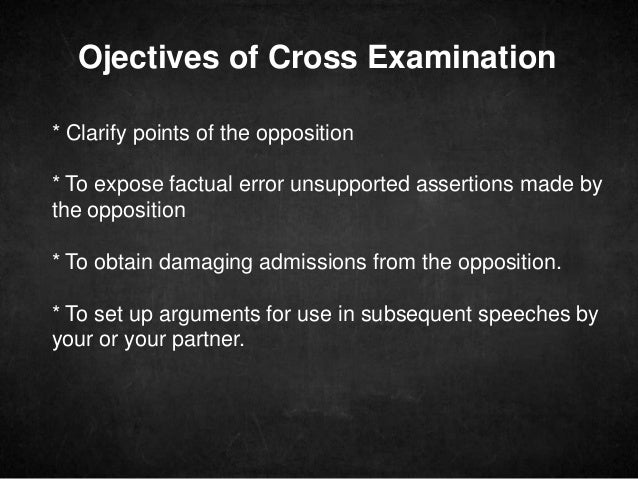 Ojectives of Cross Examination

* Clarify points of the opposition

* To expose factual error unsupported assertions made by the opposition

* To obtain damaging admissions from the opposition.

* To set up arguments for use in subsequent speeches by your or your partner.